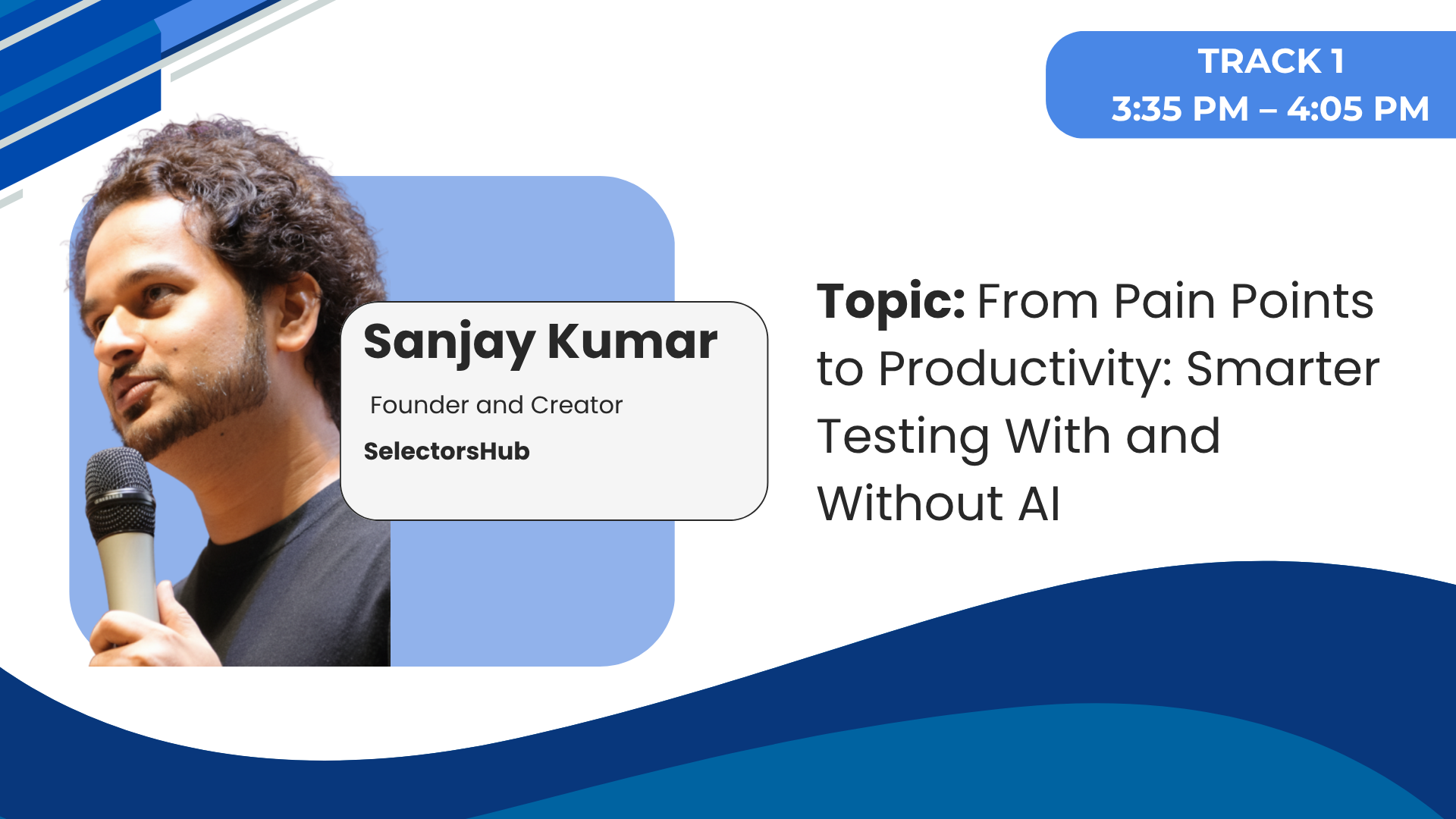 TRACK 1
3:35 PM – 4:05 PM

Sanjay Kumar

Founder and Creator

SelectorsHub

Topic: From Pain Points to Productivity: Smarter Testing With and Without AI